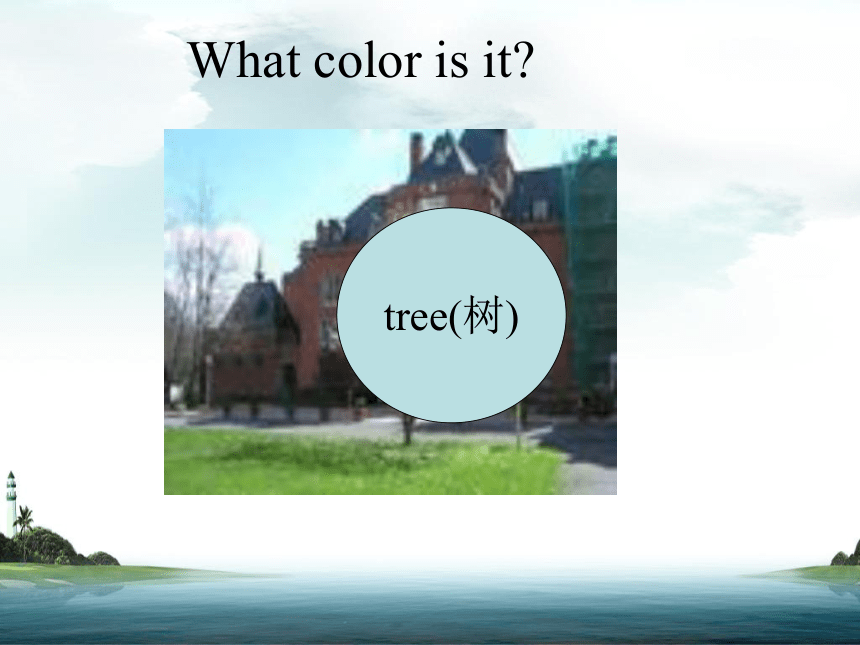 What color is it?

tree(树)